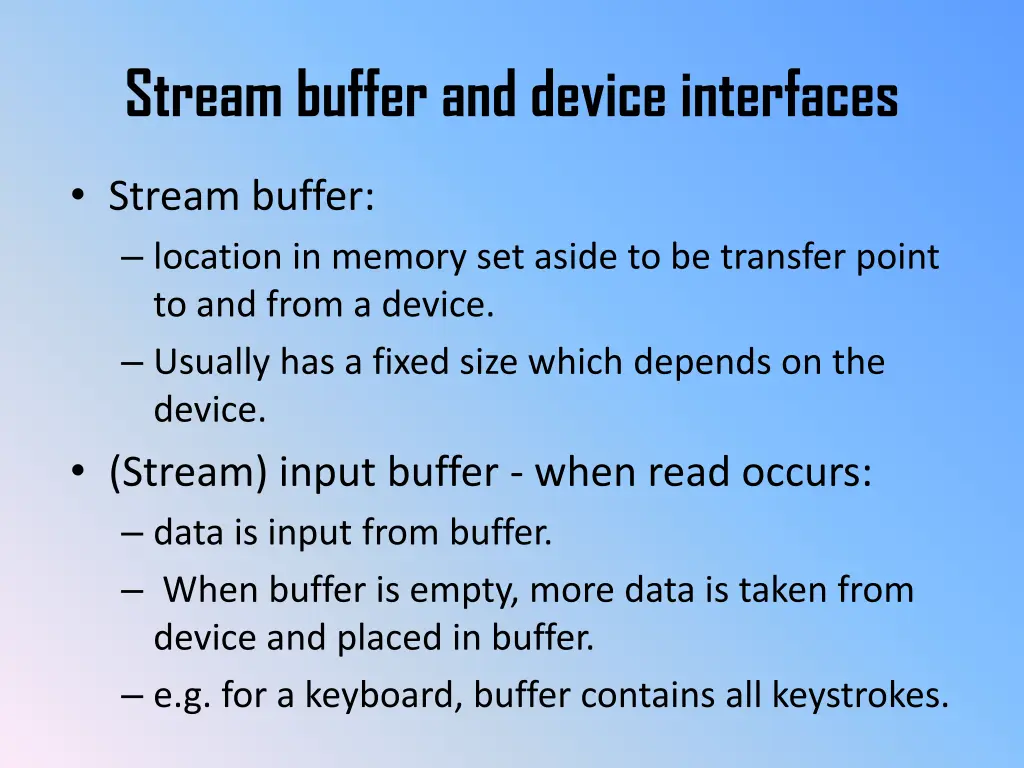 Stream buffer and device interfaces

• Stream buffer:
– location in memory set aside to be transfer point to and from a device.
– Usually has a fixed size which depends on the device.
• (Stream) input buffer - when read occurs:
– data is input from buffer.
– When buffer is empty, more data is taken from device and placed in buffer.
– e.g. for a keyboard, buffer contains all keystrokes.